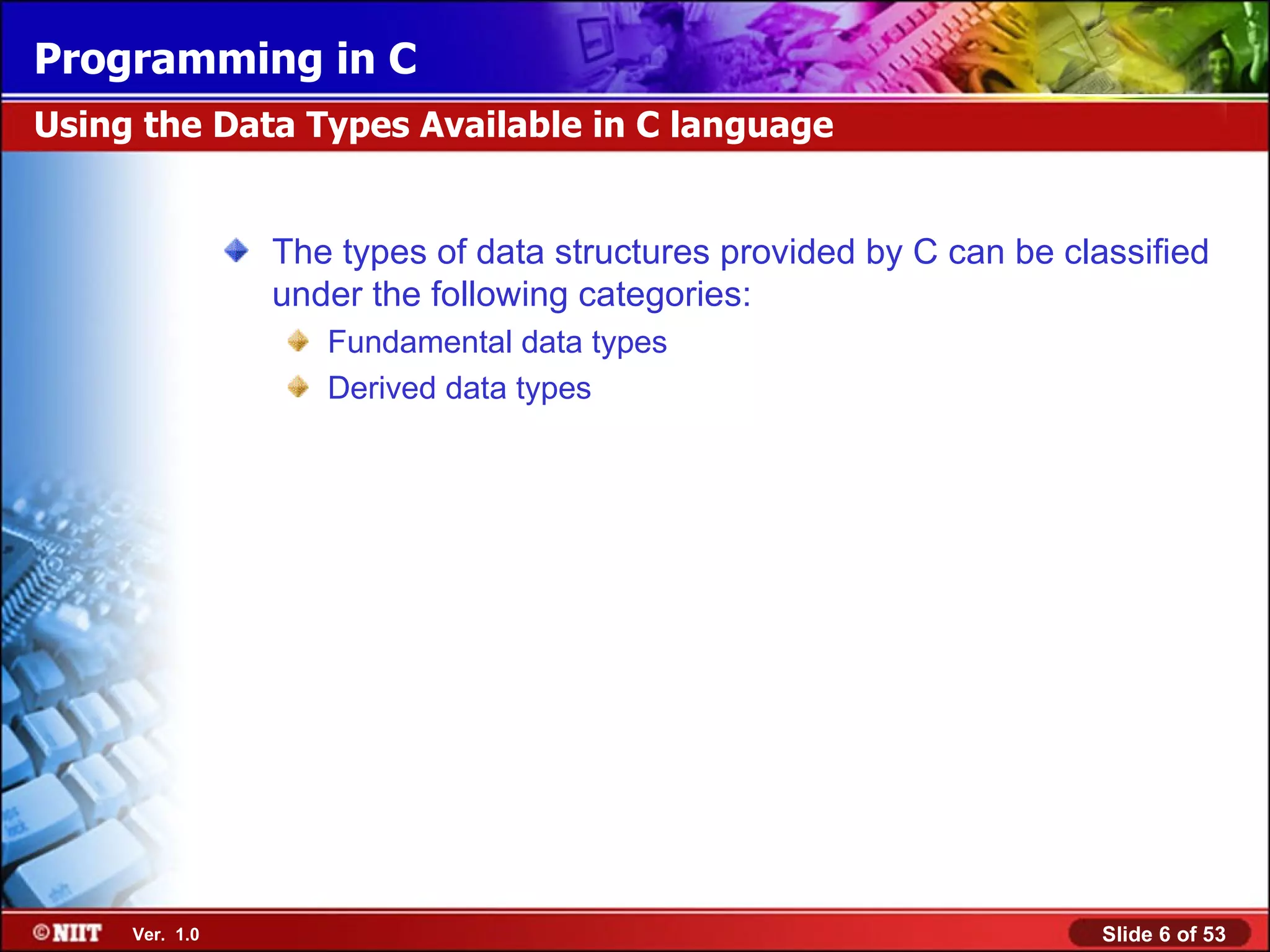 Programming in C

Using the Data Types Available in C language

The types of data structures provided by C can be classified under the following categories:

Fundamental data types

Derived data types

©NIIT Ver. 1.0

Slide 6 of 53